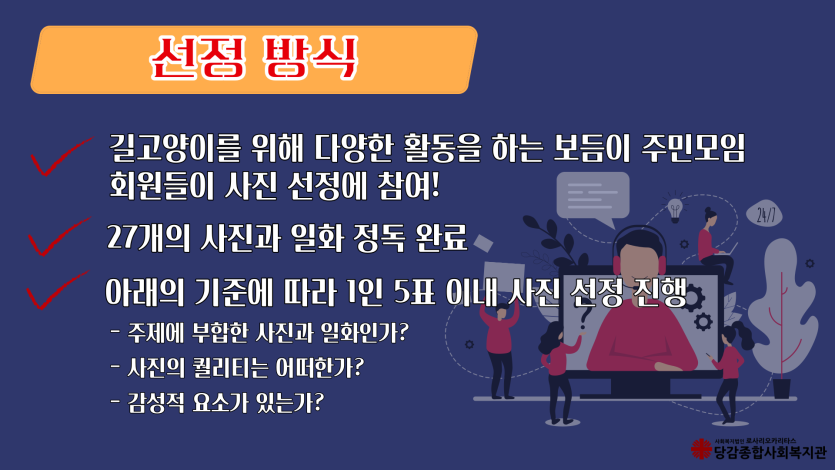 선정 방식

길고양이를 위해 다양한 활동을 하는 보듬이 주민모임 회원들이 사진 선정에 참여!

27개의 사진과 일화 정독 완료

아래의 기준에 따라 1인 5표 이내 사진 선정 진행

- 주제에 부합한 사진과 일화인가?

- 사진의 퀄리티는 어떠한가?

- 감성적 요소가 있는가?

24/7

사회복지법인 로사리오카리타스
당감종합사회복지관